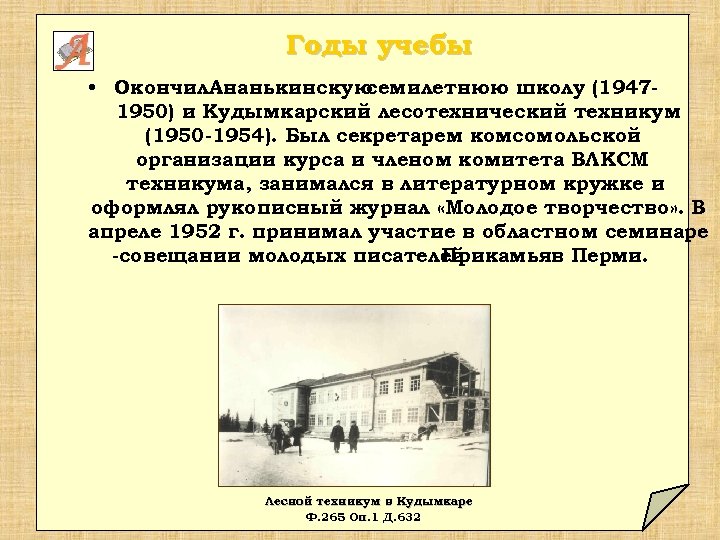 Годы учебы

• ОкончилАнанькинскуюсемилетнюю школу (1947-1950) и Кудымкарский лесотехнический техникум (1950-1954). Был секретарем комсомольской организации курса и членом комитета ВЛКСМ техникума, занимался в литературном кружке и оформлял рукописный журнал «Молодое творчество». В апреле 1952 г. принимал участие в областном семинаре -совещании молодых писателейПрикамьяв Перми.

Лесной техникум в Кудымкаре
Ф.265 Оп.1 Д.632